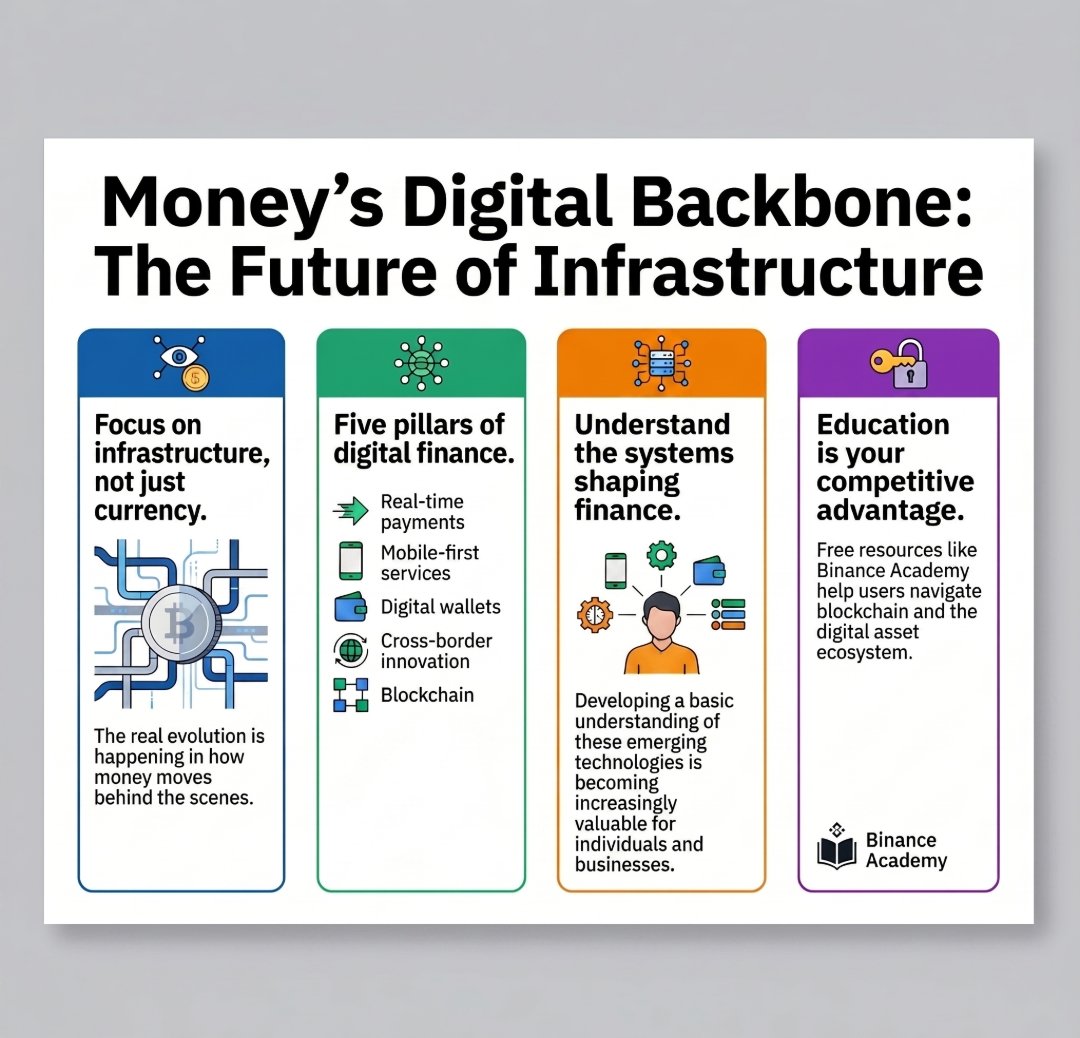 Money's Digital Backbone: The Future of Infrastructure

Focus on infrastructure, not just currency.

The real evolution is happening in how money moves behind the scenes.

Five pillars of digital finance.

Real-time payments

Mobile-first services

Digital wallets

Cross-border innovation

Blockchain

Understand the systems shaping finance.

Developing a basic understanding of these emerging technologies is becoming increasingly valuable for individuals and businesses.

Education is your competitive advantage.

Free resources like Binance Academy help users navigate blockchain and the digital asset ecosystem.

Binance Academy